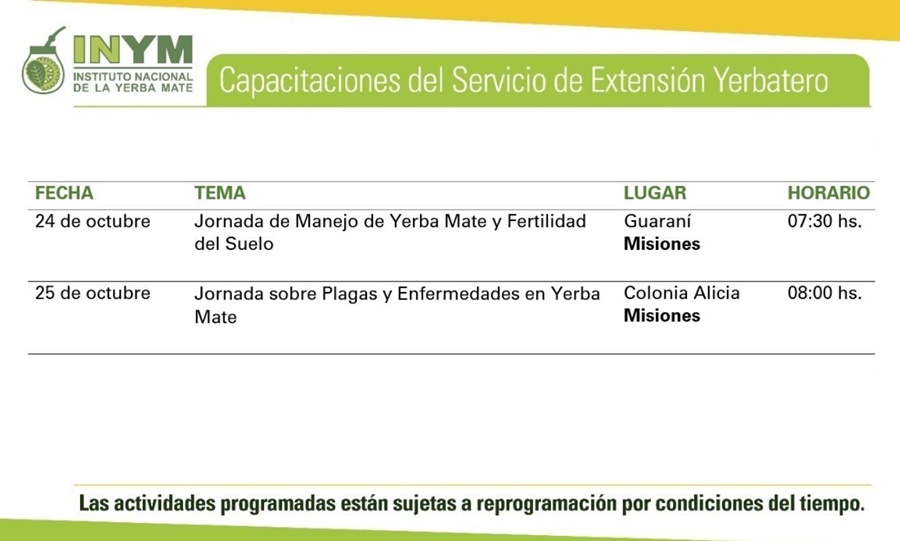 INYM
INSTITUTO NACIONAL
DE LA YERBA MATE

Capacitaciones del Servicio de Extensión Yerbatero

| FECHA | TEMA | LUGAR | HORARIO |
|---|---|---|---|
| 24 de octubre | Jornada de Manejo de Yerba Mate y Fertilidad del Suelo | Guaraní **Misiones** | 07:30 hs. |
| 25 de octubre | Jornada sobre Plagas y Enfermedades en Yerba Mate | Colonia Alicia **Misiones** | 08:00 hs. |

Las actividades programadas están sujetas a reprogramación por condiciones del tiempo.